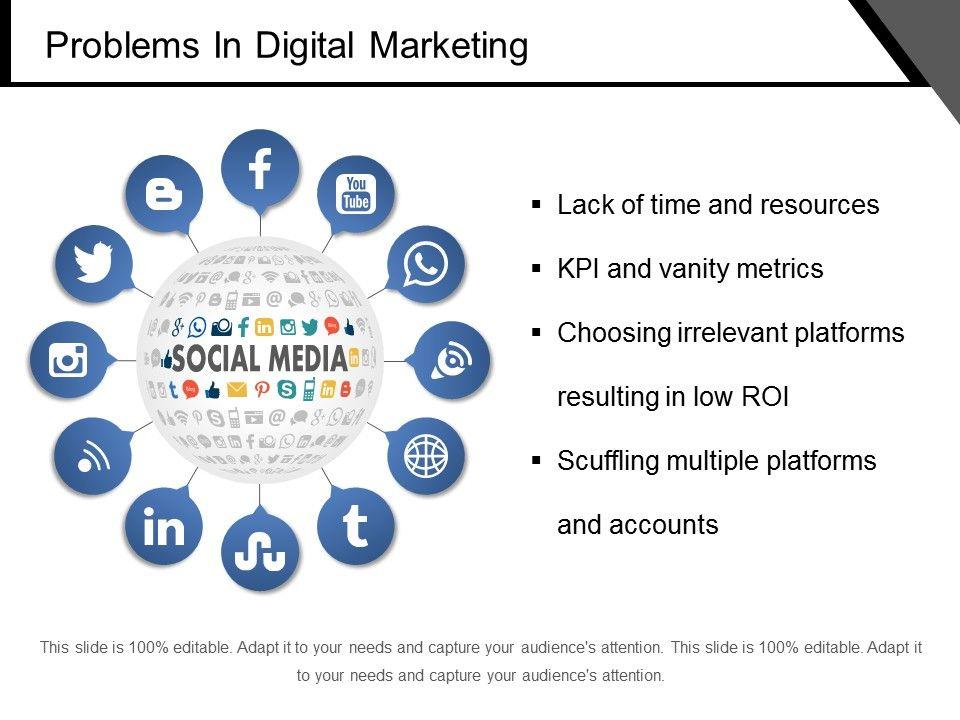 Problems In Digital Marketing

You Tube

SOCIAL MEDIA

- Lack of time and resources
- KPI and vanity metrics
- Choosing irrelevant platforms resulting in low ROI
- Scuffling multiple platforms and accounts

This slide is 100% editable. Adapt it to your needs and capture your audience's attention. This slide is 100% editable. Adapt it to your needs and capture your audience's attention.